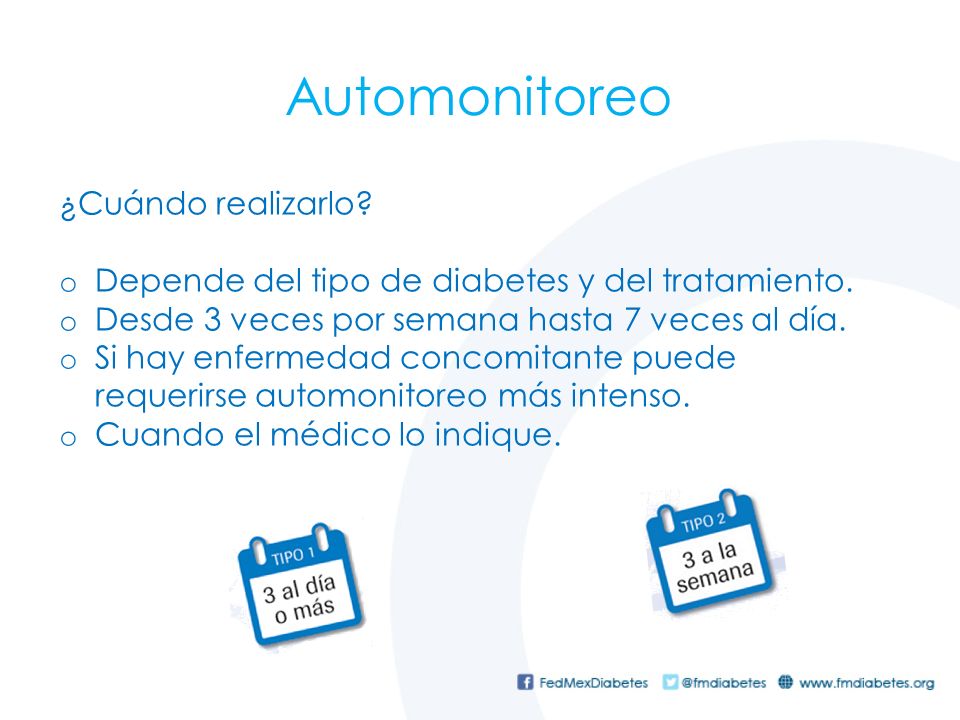 Automonitoreo

¿Cuándo realizarlo?

o Depende del tipo de diabetes y del tratamiento.
o Desde 3 veces por semana hasta 7 veces al día.
o Si hay enfermedad concomitante puede requerirse automonitoreo más intenso.
o Cuando el médico lo indique.

TIPO 1
3 al día o más

TIPO 2
3 a la semana

FedMexDiabetes @fmdiabetes www.fmdiabetes.org